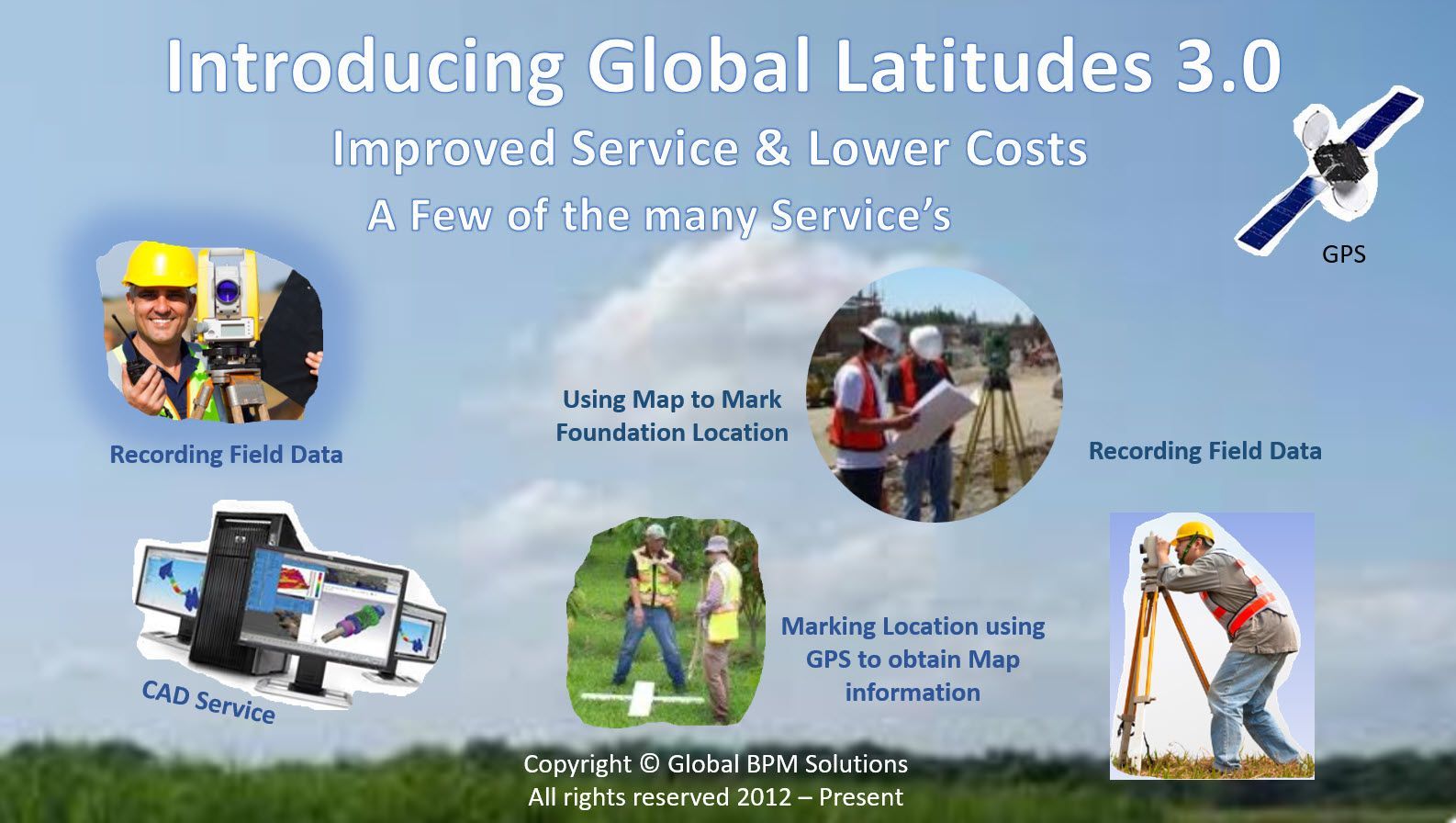 Introducing Global Latitudes 3.0

Improved Service & Lower Costs

A Few of the many Service's

GPS

Recording Field Data

Using Map to Mark Foundation Location

Recording Field Data

CAD Service

Marking Location using GPS to obtain Map information

Copyright © Global BPM Solutions
All rights reserved 2012 – Present